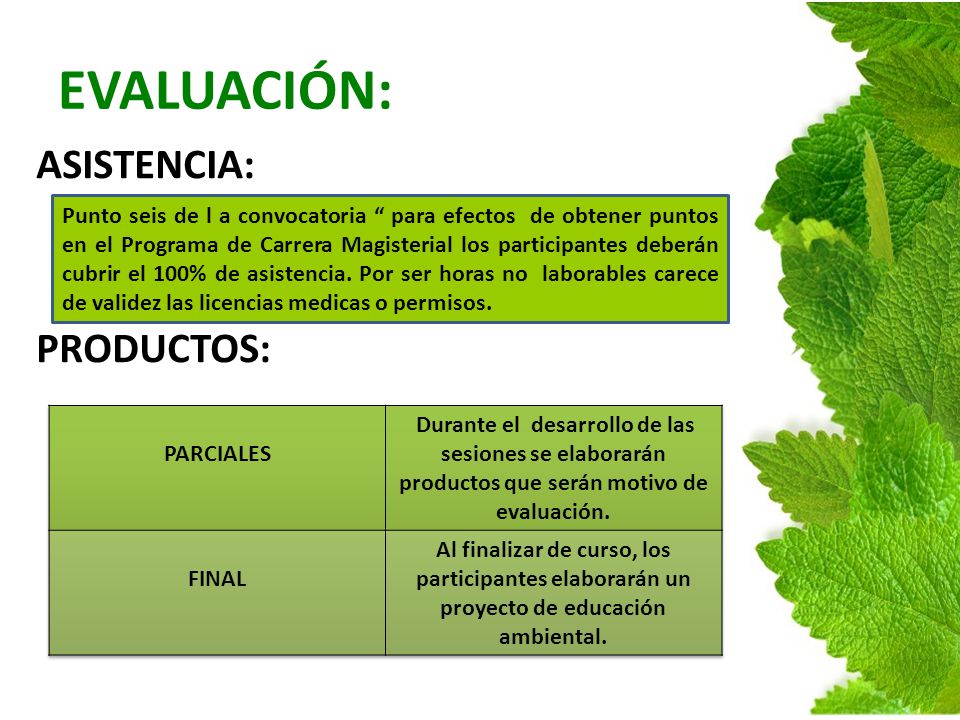 EVALUACIÓN:

ASISTENCIA:

Punto seis de l a convocatoria “ para efectos de obtener puntos en el Programa de Carrera Magisterial los participantes deberán cubrir el 100% de asistencia. Por ser horas no laborables carece de validez las licencias medicas o permisos.

PRODUCTOS:

| PARCIALES | Durante el desarrollo de las sesiones se elaborarán productos que serán motivo de evaluación. |
|---|---|
| FINAL | Al finalizar de curso, los participantes elaborarán un proyecto de educación ambiental. |